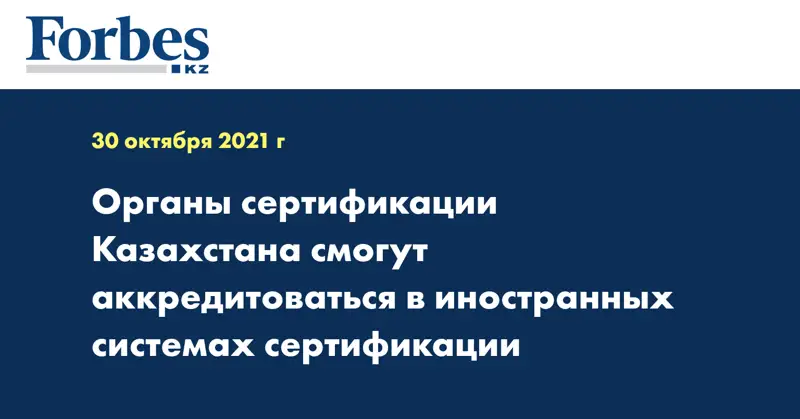 Forbes
KZ

30 октября 2021 г

Органы сертификации Казахстана смогут аккредитоваться в иностранных системах сертификации